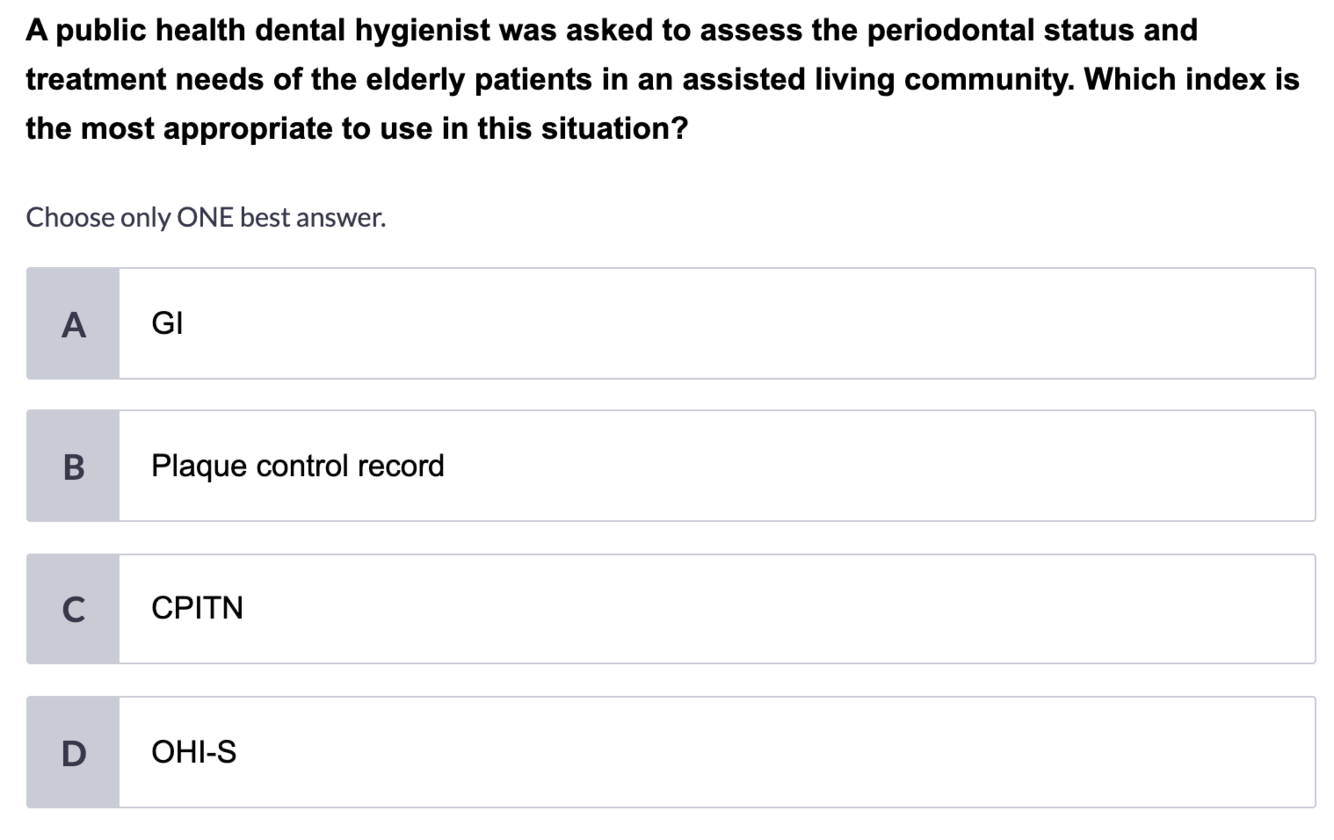 A public health dental hygienist was asked to assess the periodontal status and treatment needs of the elderly patients in an assisted living community. Which index is the most appropriate to use in this situation?

Choose only ONE best answer.

A GI

B Plaque control record

C CPITN

D OHI-S